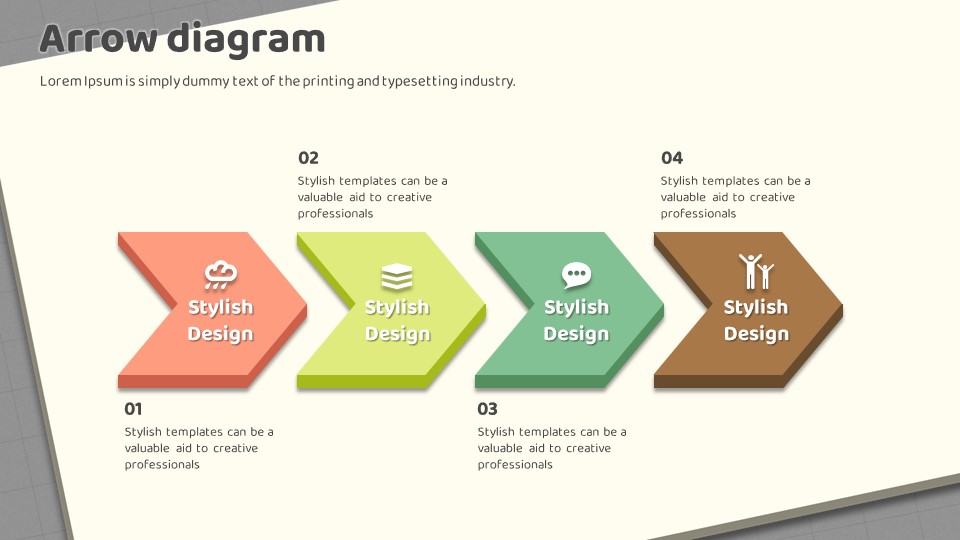 Arrow diagram

Lorem Ipsum is simply dummy text of the printing and typesetting industry.

02

Stylish templates can be a valuable aid to creative professionals

04

Stylish templates can be a valuable aid to creative professionals

Stylish Design

Stylish Design

Stylish Design

Stylish Design

01

Stylish templates can be a valuable aid to creative professionals

03

Stylish templates can be a valuable aid to creative professionals